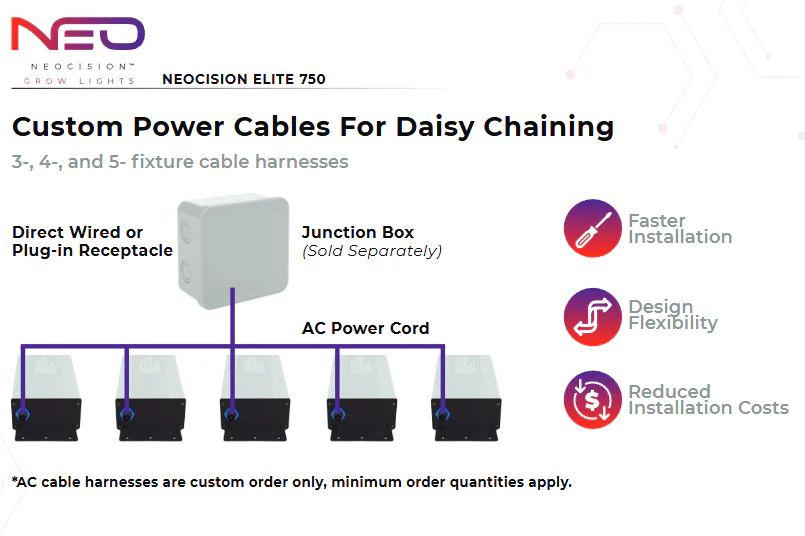 NEO
NEOCISION™
GROW LIGHTS
NEOCISION ELITE 750

Custom Power Cables For Daisy Chaining

3-, 4-, and 5- fixture cable harnesses

Direct Wired or
Plug-in Receptacle

Junction Box
(Sold Separately)

AC Power Cord

Faster
Installation

Design
Flexibility

Reduced
Installation Costs

*AC cable harnesses are custom order only, minimum order quantities apply.